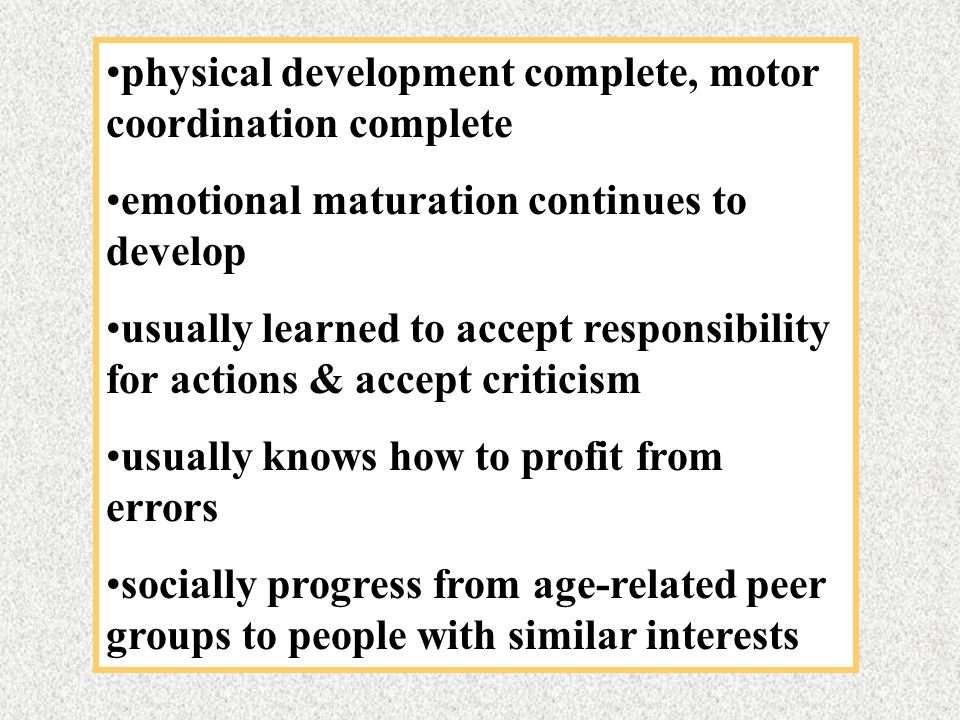 •physical development complete, motor coordination complete

•emotional maturation continues to develop

•usually learned to accept responsibility for actions & accept criticism

•usually knows how to profit from errors

•socially progress from age-related peer groups to people with similar interests